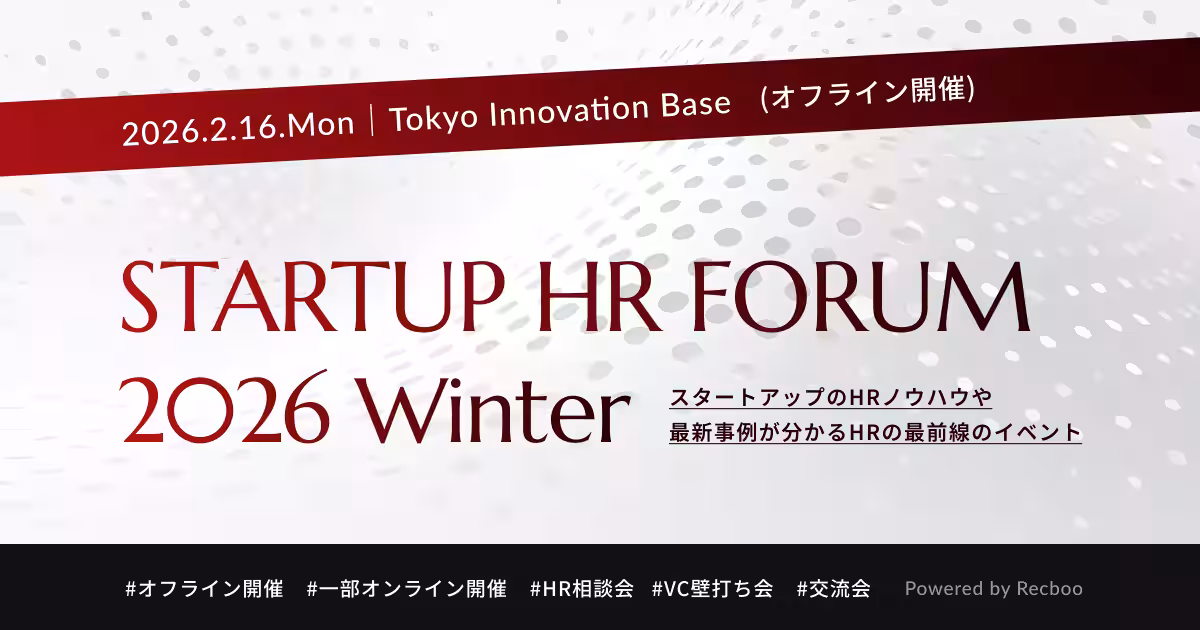 2026.2.16.Mon | Tokyo Innovation Base （オフライン開催）

STARTUP HR FORUM
2026 Winter

スタートアップのHRノウハウや
最新事例が分かるHRの最前線のイベント

#オフライン開催 #一部オンライン開催 #HR相談会 #VC壁打ち会 #交流会

Powered by Recboo